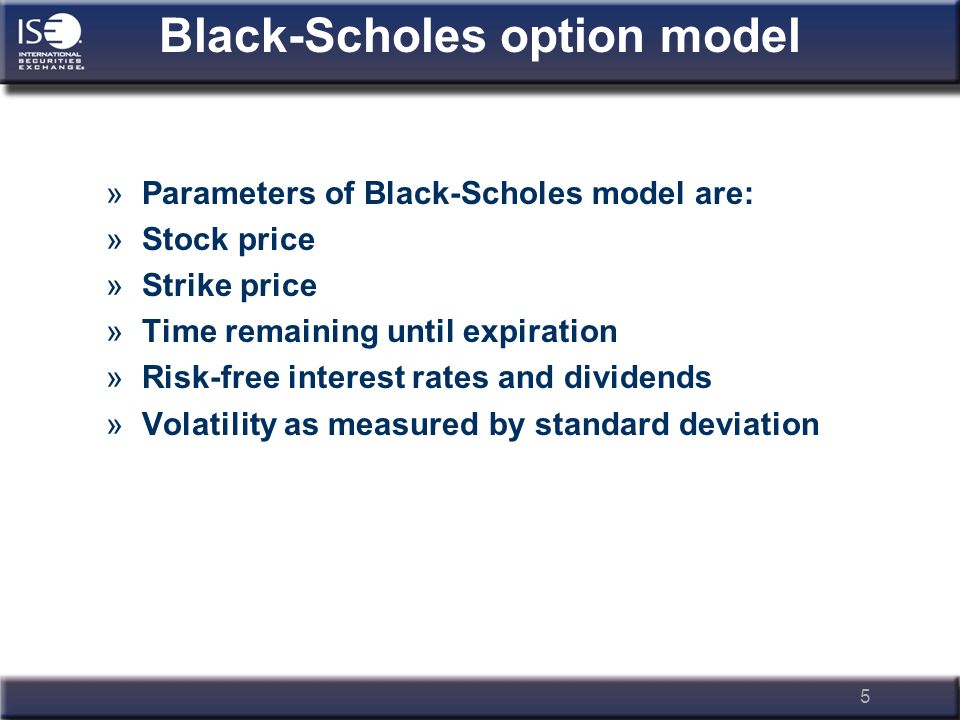 ISE INTERNATIONAL SECURITIES EXCHANGE

Black-Scholes option model

» Parameters of Black-Scholes model are:
» Stock price
» Strike price
» Time remaining until expiration
» Risk-free interest rates and dividends
» Volatility as measured by standard deviation

5